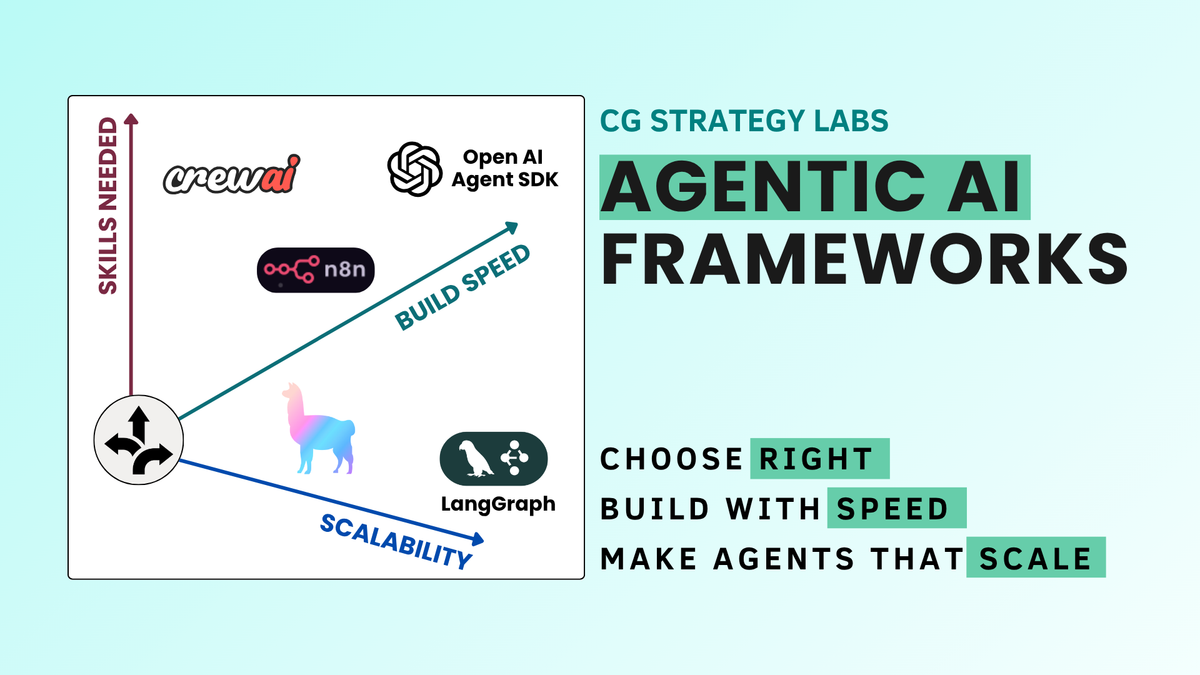 SKILLS NEEDED

crewai

Open AI Agent SDK

n8n

BUILD SPEED

LangGraph

SCALABILITY

CG STRATEGY LABS

AGENTIC AI FRAMEWORKS

CHOOSE RIGHT
BUILD WITH SPEED
MAKE AGENTS THAT SCALE